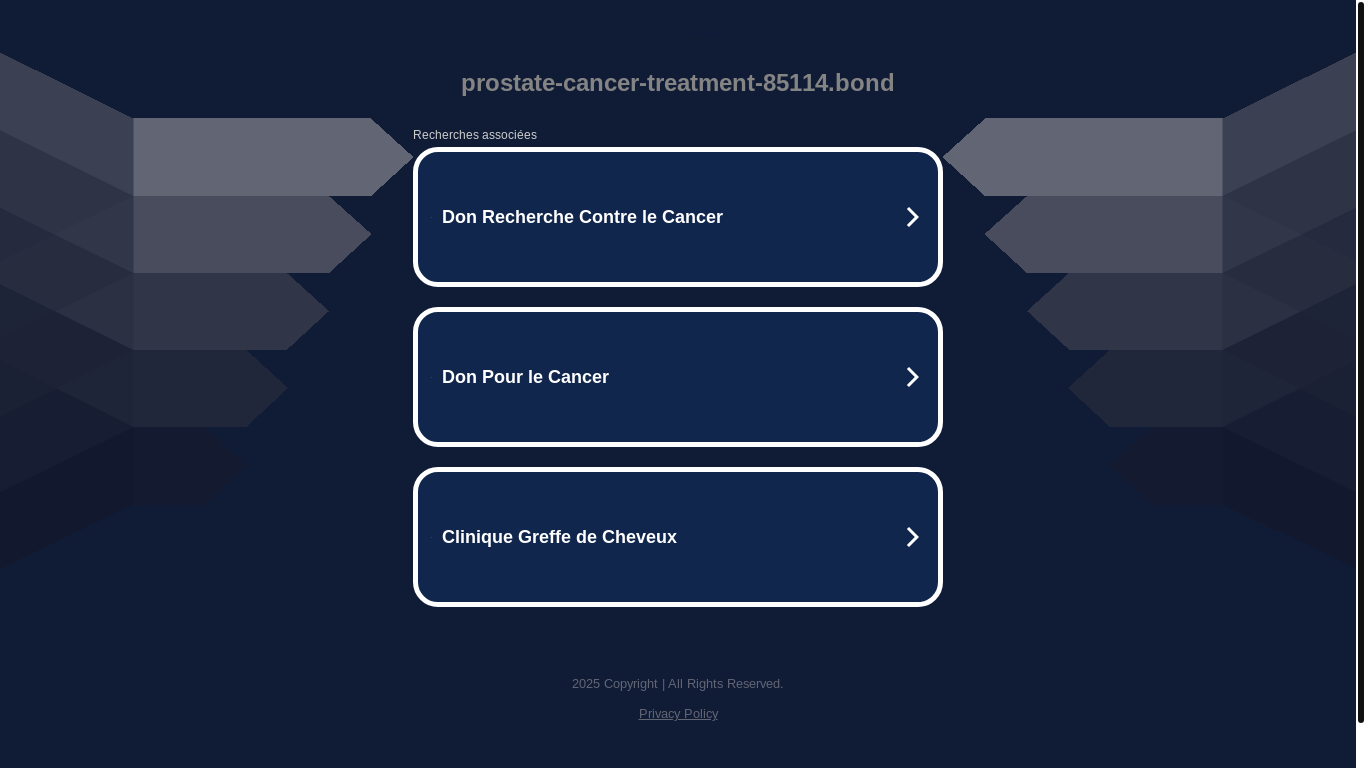 prostate-cancer-treatment-85114.bond

Recherches associées

Don Recherche Contre le Cancer

Don Pour le Cancer

Clinique Greffe de Cheveux

2025 Copyright | All Rights Reserved.

Privacy Policy